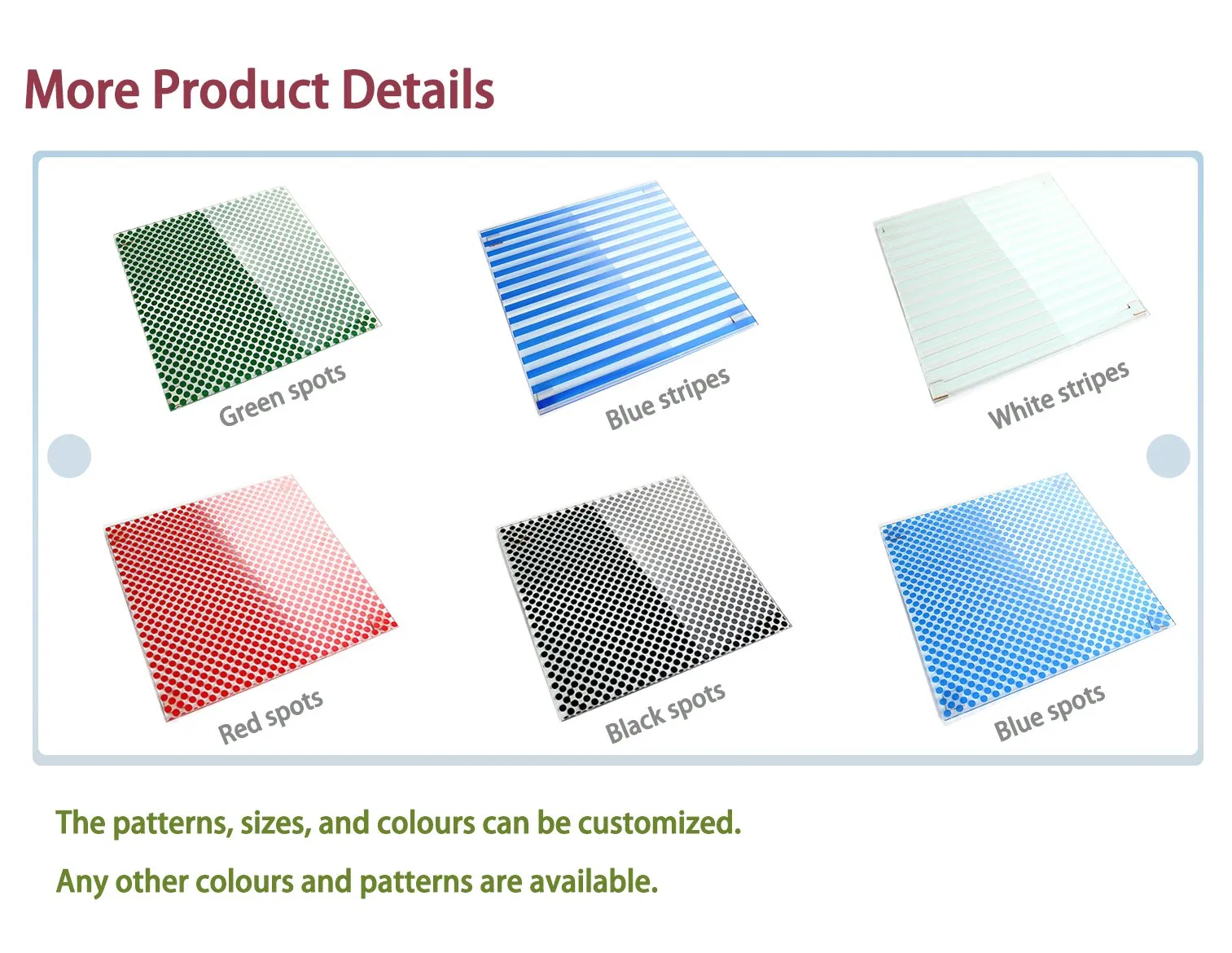 More Product Details

Green spots

Blue stripes

White stripes

Red spots

Black spots

Blue spots

The patterns, sizes, and colours can be customized.

Any other colours and patterns are available.